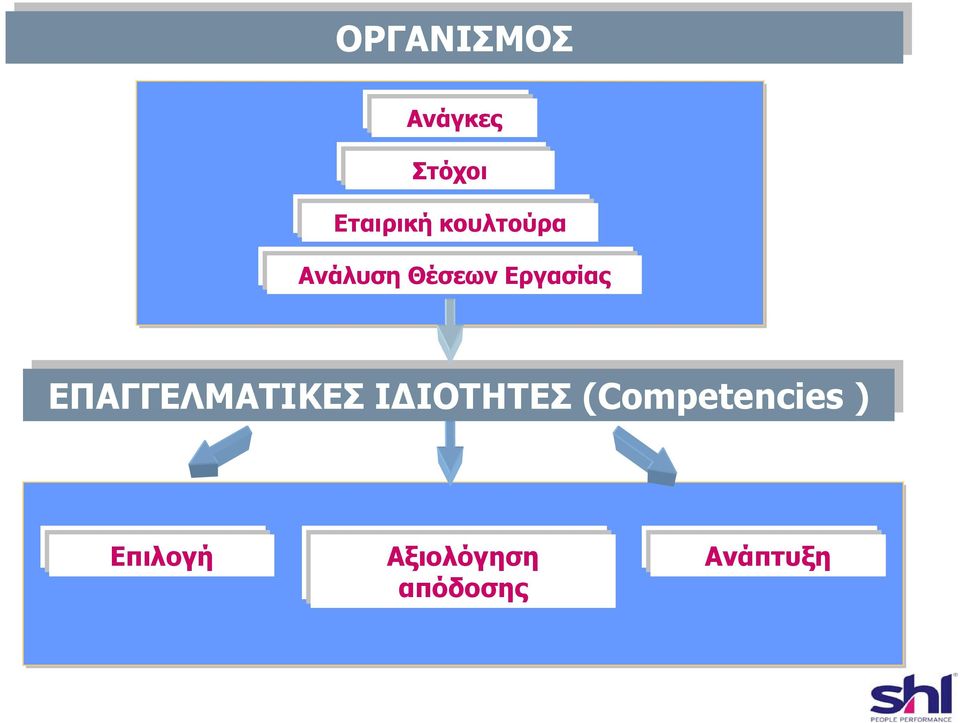 ΟΡΓΑΝΙΣΜΟΣ

Ανάγκες

Στόχοι

Εταιρική κουλτούρα

Ανάλυση Θέσεων Εργασίας

ΕΠΑΓΓΕΛΜΑΤΙΚΕΣ ΙΔΙΟΤΗΤΕΣ (Competencies )

Επιλογή

Αξιολόγηση απόδοσης

Ανάπτυξη

shl
PEOPLE PERFORMANCE